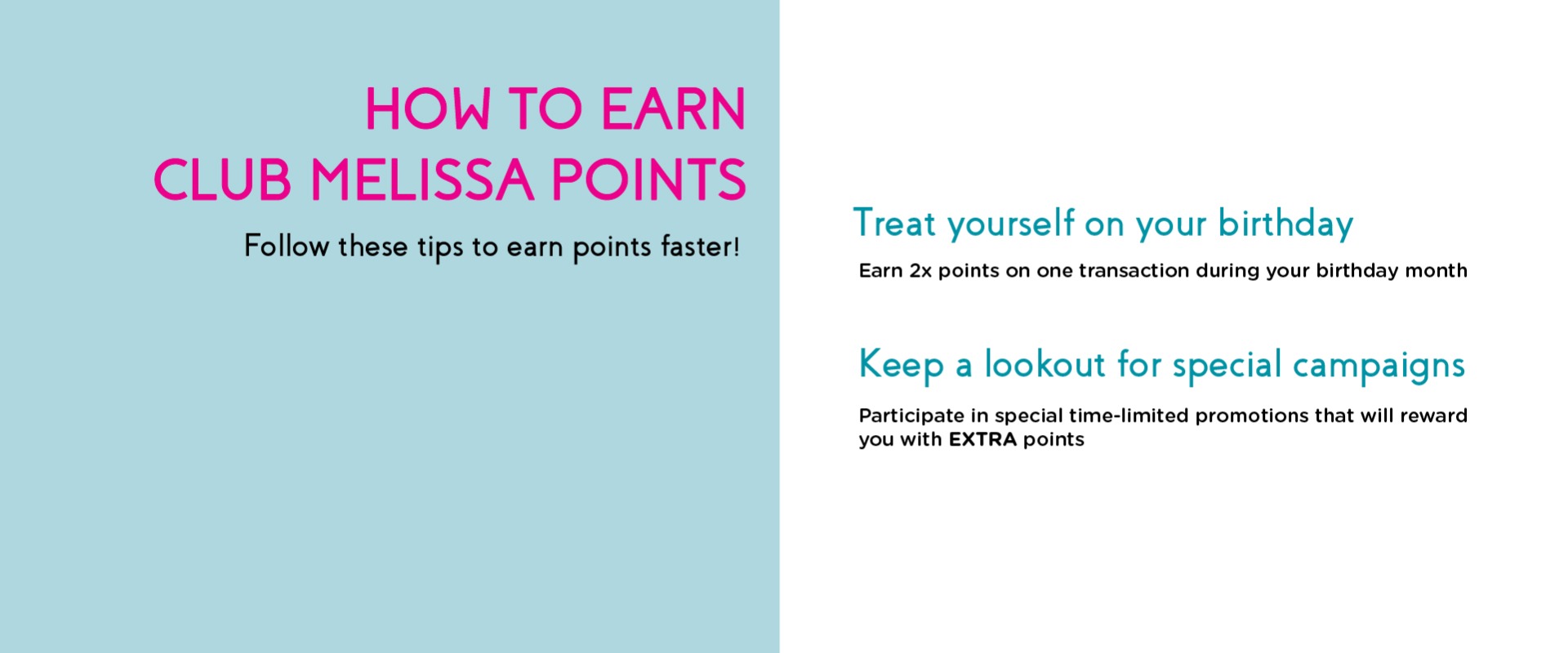 HOW TO EARN
CLUB MELISSA POINTS

Follow these tips to earn points faster!

Treat yourself on your birthday

Earn 2x points on one transaction during your birthday month

Keep a lookout for special campaigns

Participate in special time-limited promotions that will reward you with EXTRA points